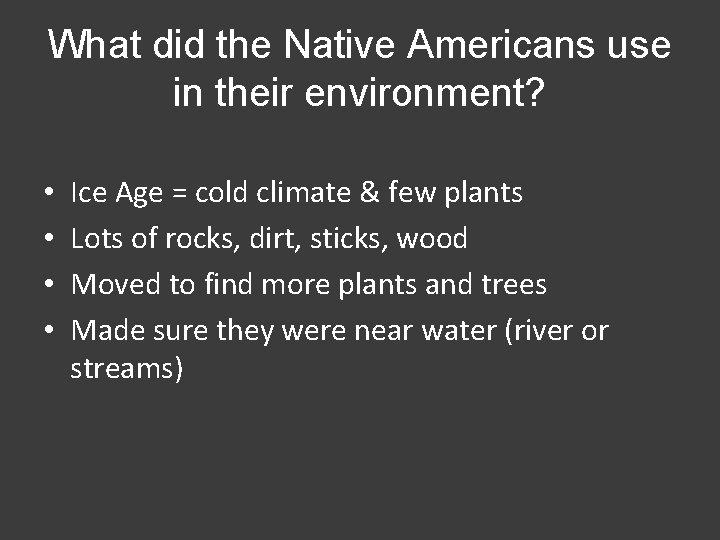 What did the Native Americans use in their environment?

• Ice Age = cold climate & few plants
• Lots of rocks, dirt, sticks, wood
• Moved to find more plants and trees
• Made sure they were near water (river or streams)